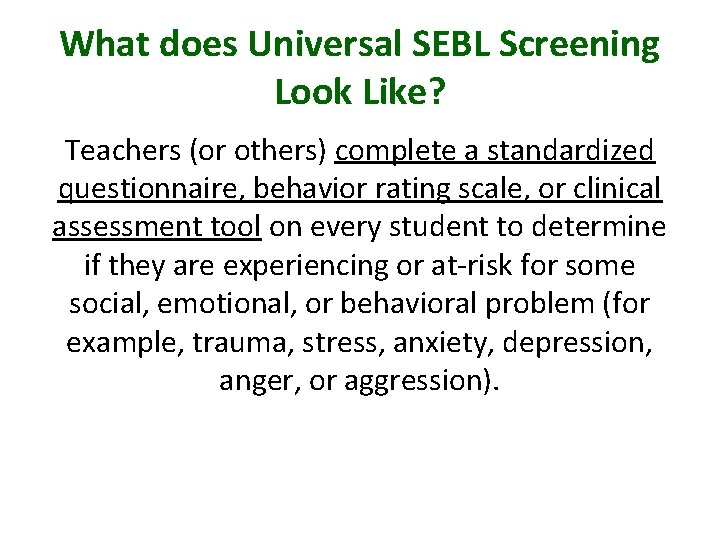 What does Universal SEBL Screening Look Like?

Teachers (or others) complete a standardized questionnaire, behavior rating scale, or clinical assessment tool on every student to determine if they are experiencing or at-risk for some social, emotional, or behavioral problem (for example, trauma, stress, anxiety, depression, anger, or aggression).